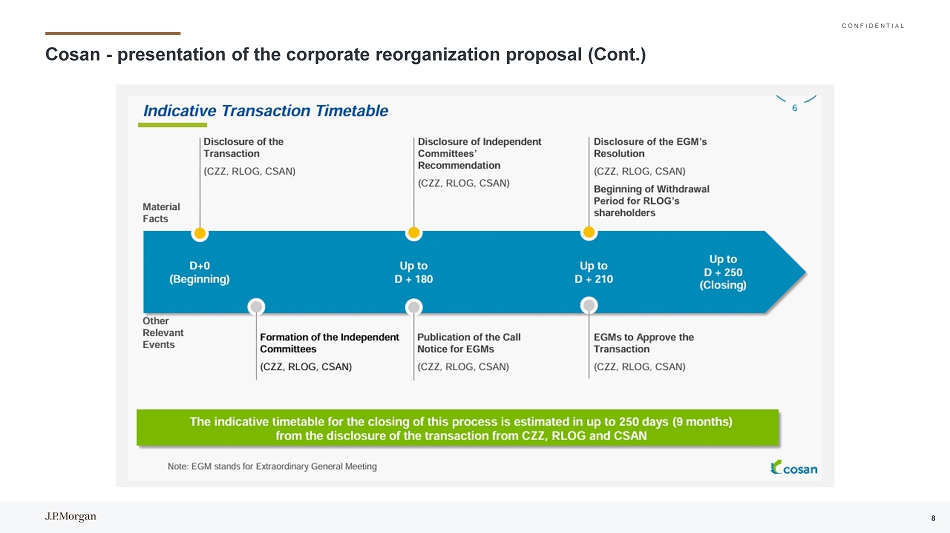 CONFIDENTIAL

Cosan - presentation of the corporate reorganization proposal (Cont.)

Indicative Transaction Timetable

6

Material Facts

Disclosure of the Transaction
(CZZ, RLOG, CSAN)

Disclosure of Independent Committees' Recommendation
(CZZ, RLOG, CSAN)

Disclosure of the EGM's Resolution
(CZZ, RLOG, CSAN)
Beginning of Withdrawal Period for RLOG's shareholders

D+0
(Beginning)

Up to
D + 180

Up to
D + 210

Up to
D + 250
(Closing)

Other Relevant Events

Formation of the Independent Committees
(CZZ, RLOG, CSAN)

Publication of the Call Notice for EGMs
(CZZ, RLOG, CSAN)

EGMs to Approve the Transaction
(CZZ, RLOG, CSAN)

The indicative timetable for the closing of this process is estimated in up to 250 days (9 months) from the disclosure of the transaction from CZZ, RLOG and CSAN

Note: EGM stands for Extraordinary General Meeting

cosan

J.P.Morgan

8